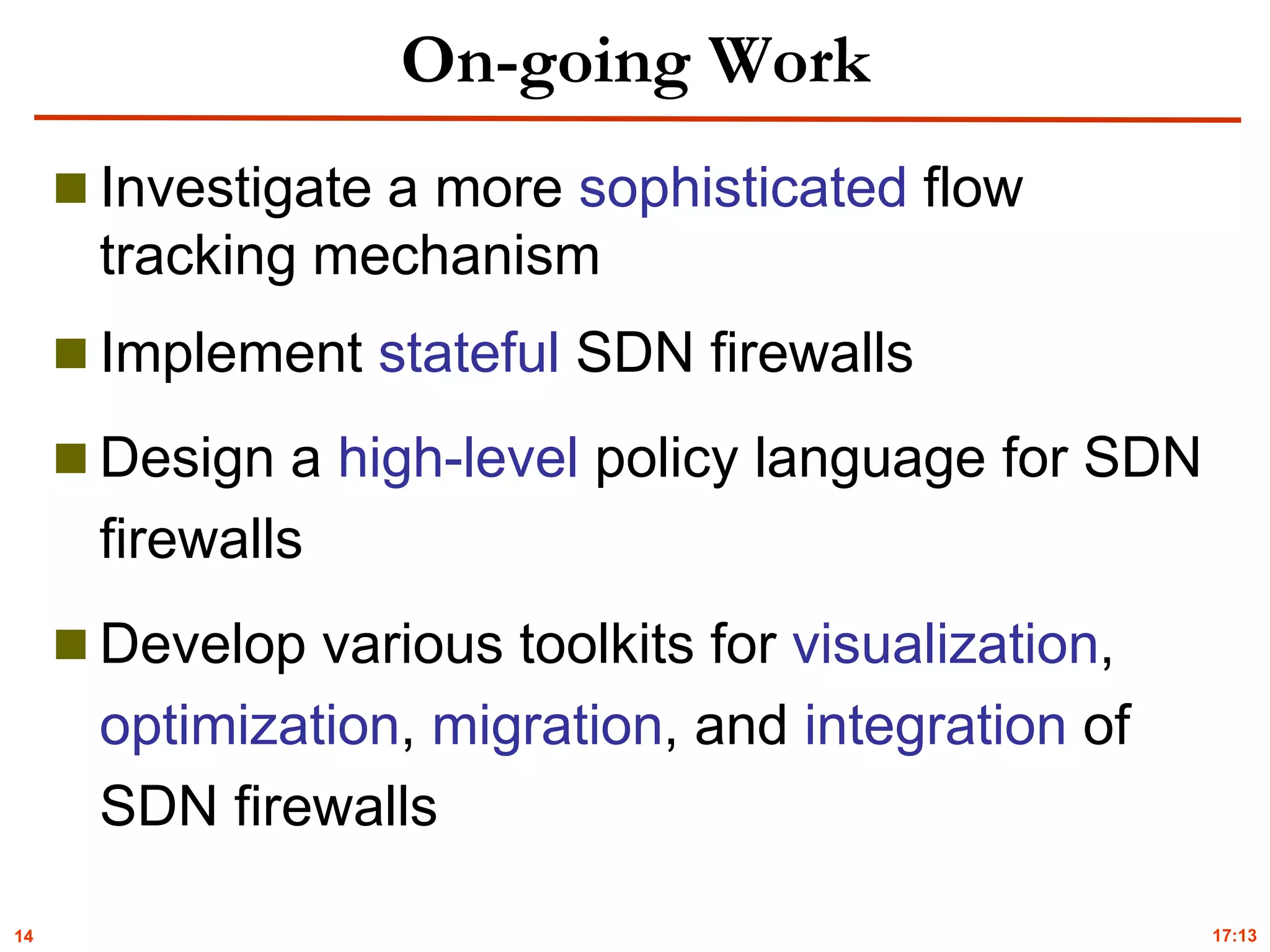 On-going Work

Investigate a more sophisticated flow tracking mechanism

Implement stateful SDN firewalls

Design a high-level policy language for SDN firewalls

Develop various toolkits for visualization, optimization, migration, and integration of SDN firewalls

14

17:13